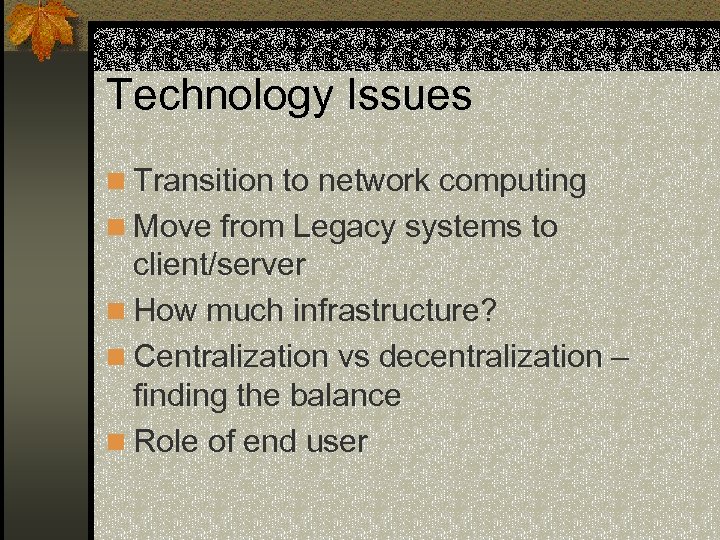 Technology Issues

Transition to network computing
Move from Legacy systems to client/server
How much infrastructure?
Centralization vs decentralization – finding the balance
Role of end user